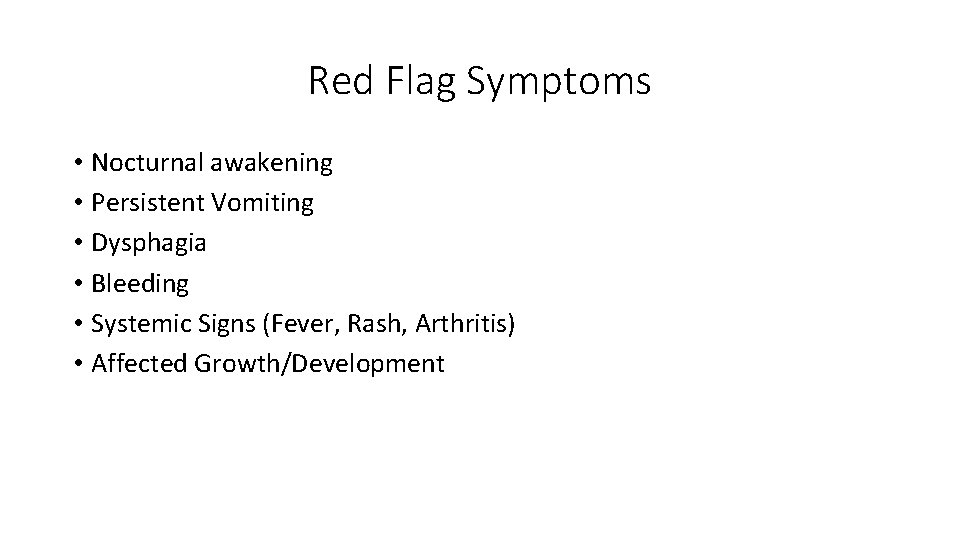 Red Flag Symptoms

• Nocturnal awakening
• Persistent Vomiting
• Dysphagia
• Bleeding
• Systemic Signs (Fever, Rash, Arthritis)
• Affected Growth/Development